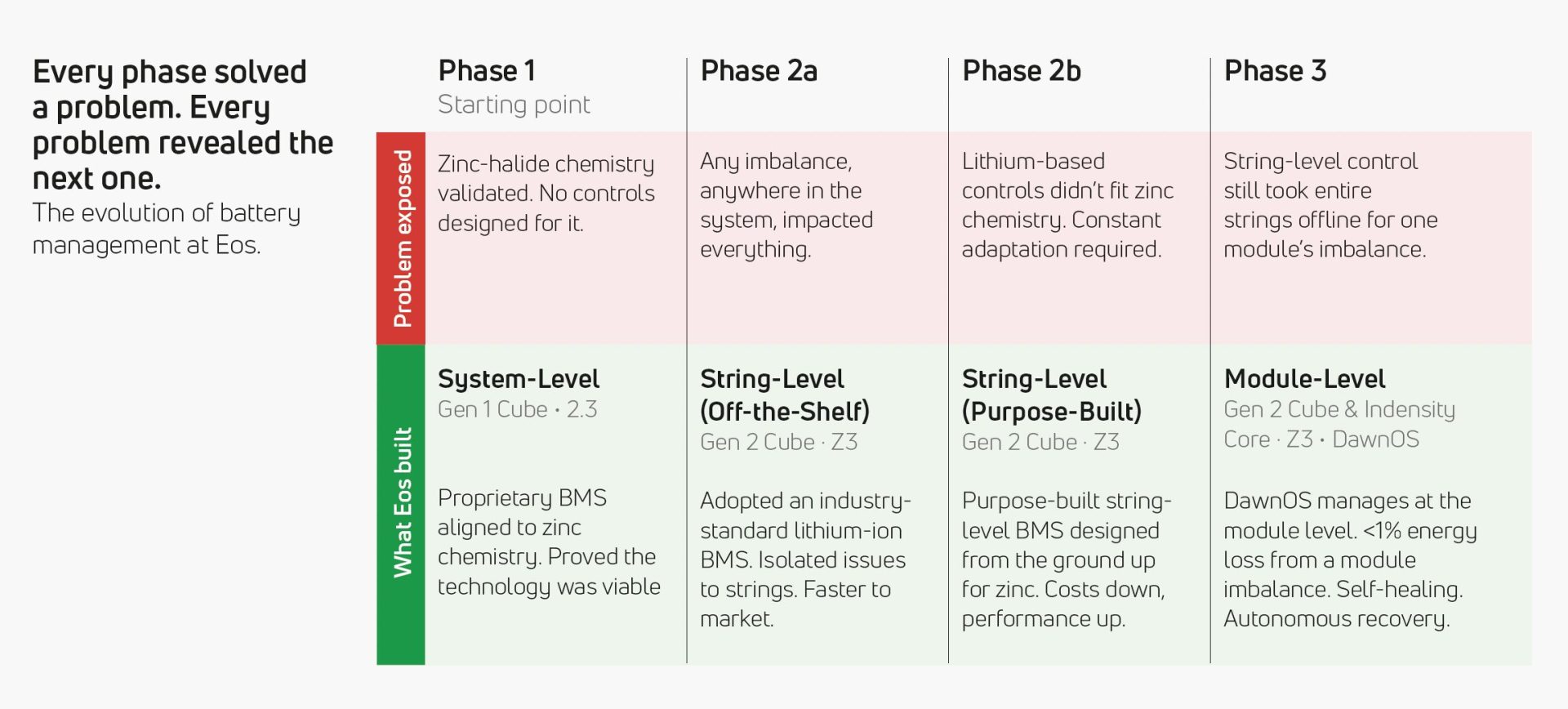 Every phase solved a problem. Every problem revealed the next one.
The evolution of battery management at Eos.

| | Phase 1 Starting point | Phase 2a | Phase 2b | Phase 3 |
|---|---|---|---|---|
| Problem exposed | Zinc-halide chemistry validated. No controls designed for it. | Any imbalance, anywhere in the system, impacted everything. | Lithium-based controls didn't fit zinc chemistry. Constant adaptation required. | String-level control still took entire strings offline for one module's imbalance. |
| What Eos built | System-Level Gen 1 Cube · 2.3 Proprietary BMS aligned to zinc chemistry. Proved the technology was viable | String-Level (Off-the-Shelf) Gen 2 Cube · Z3 Adopted an industry-standard lithium-ion BMS. Isolated issues to strings. Faster to market. | String-Level (Purpose-Built) Gen 2 Cube · Z3 Purpose-built string-level BMS designed from the ground up for zinc. Costs down, performance up. | Module-Level Gen 2 Cube & Indensity Core · Z3 · DawnOS DawnOS manages at the module level. <1% energy loss from a module imbalance. Self-healing. Autonomous recovery. |